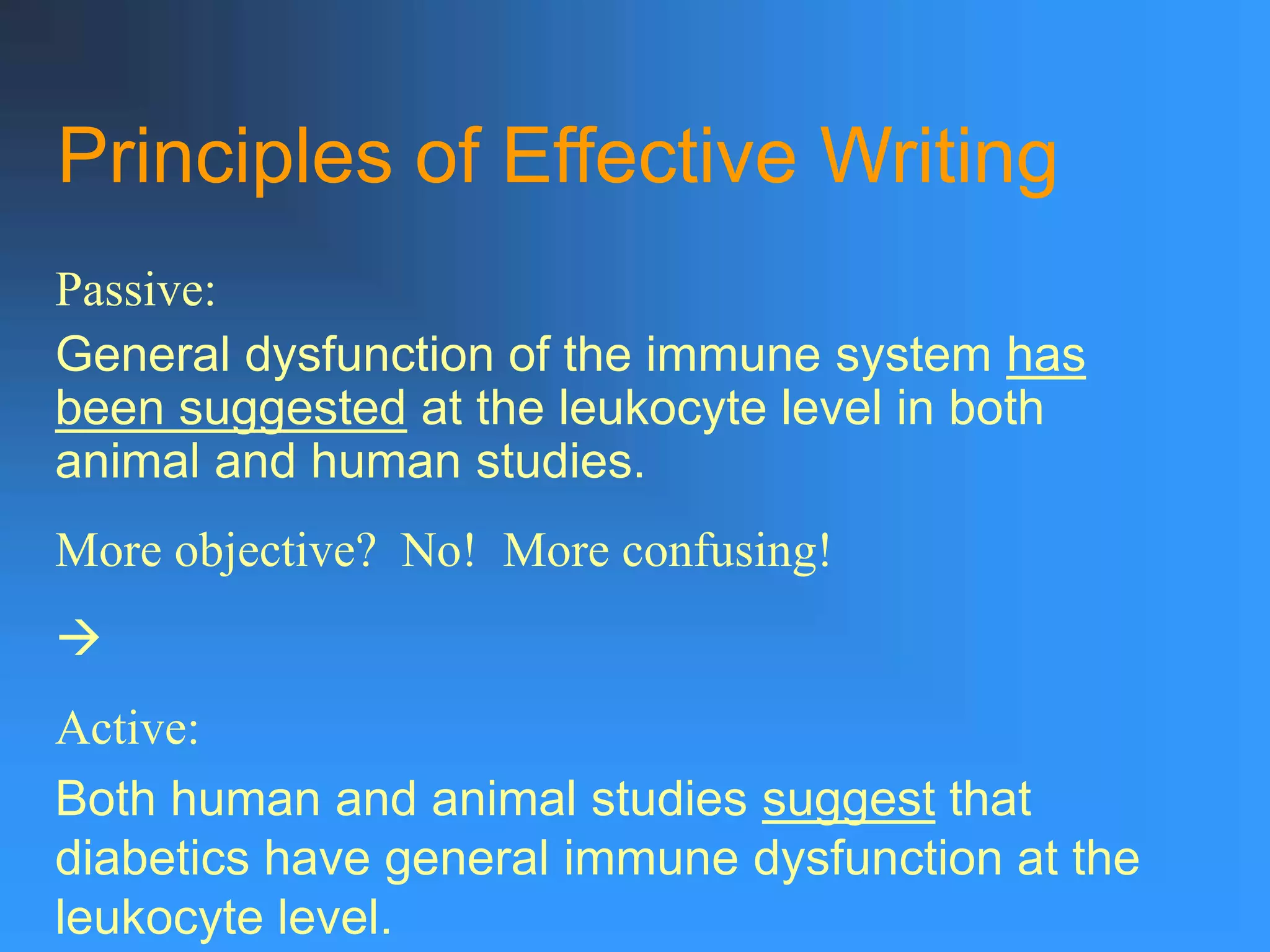 Principles of Effective Writing

Passive:

General dysfunction of the immune system has been suggested at the leukocyte level in both animal and human studies.

More objective? No! More confusing!

→

Active:

Both human and animal studies suggest that diabetics have general immune dysfunction at the leukocyte level.